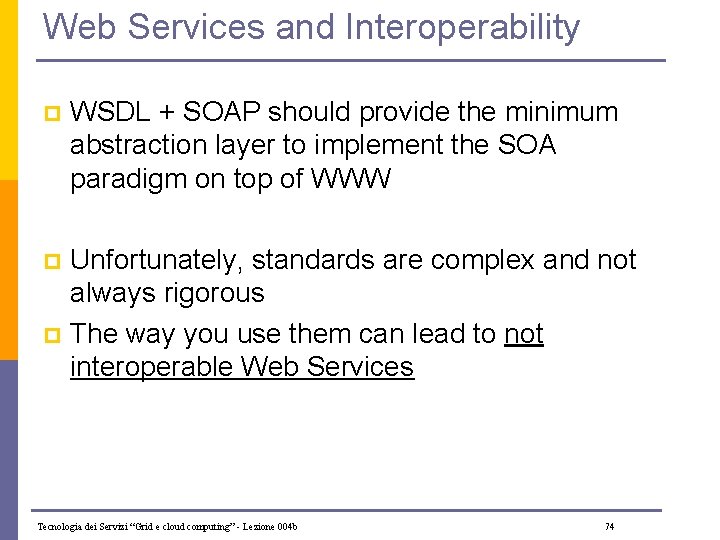 Web Services and Interoperability

WSDL + SOAP should provide the minimum abstraction layer to implement the SOA paradigm on top of WWW

Unfortunately, standards are complex and not always rigorous

The way you use them can lead to not interoperable Web Services

Tecnologia dei Servizi "Grid e cloud computing" - Lezione 004b

74